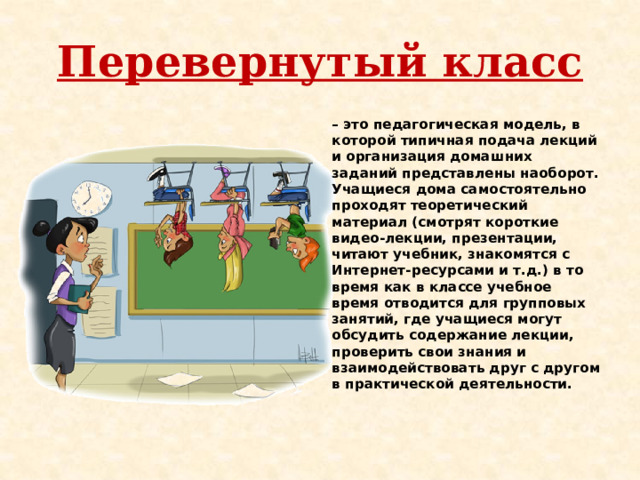 Перевернутый класс

– это педагогическая модель, в которой типичная подача лекций и организация домашних заданий представлены наоборот. Учащиеся дома самостоятельно проходят теоретический материал (смотрят короткие видео-лекции, презентации, читают учебник, знакомятся с Интернет-ресурсами и т.д.) в то время как в классе учебное время отводится для групповых занятий, где учащиеся могут обсудить содержание лекции, проверить свои знания и взаимодействовать друг с другом в практической деятельности.